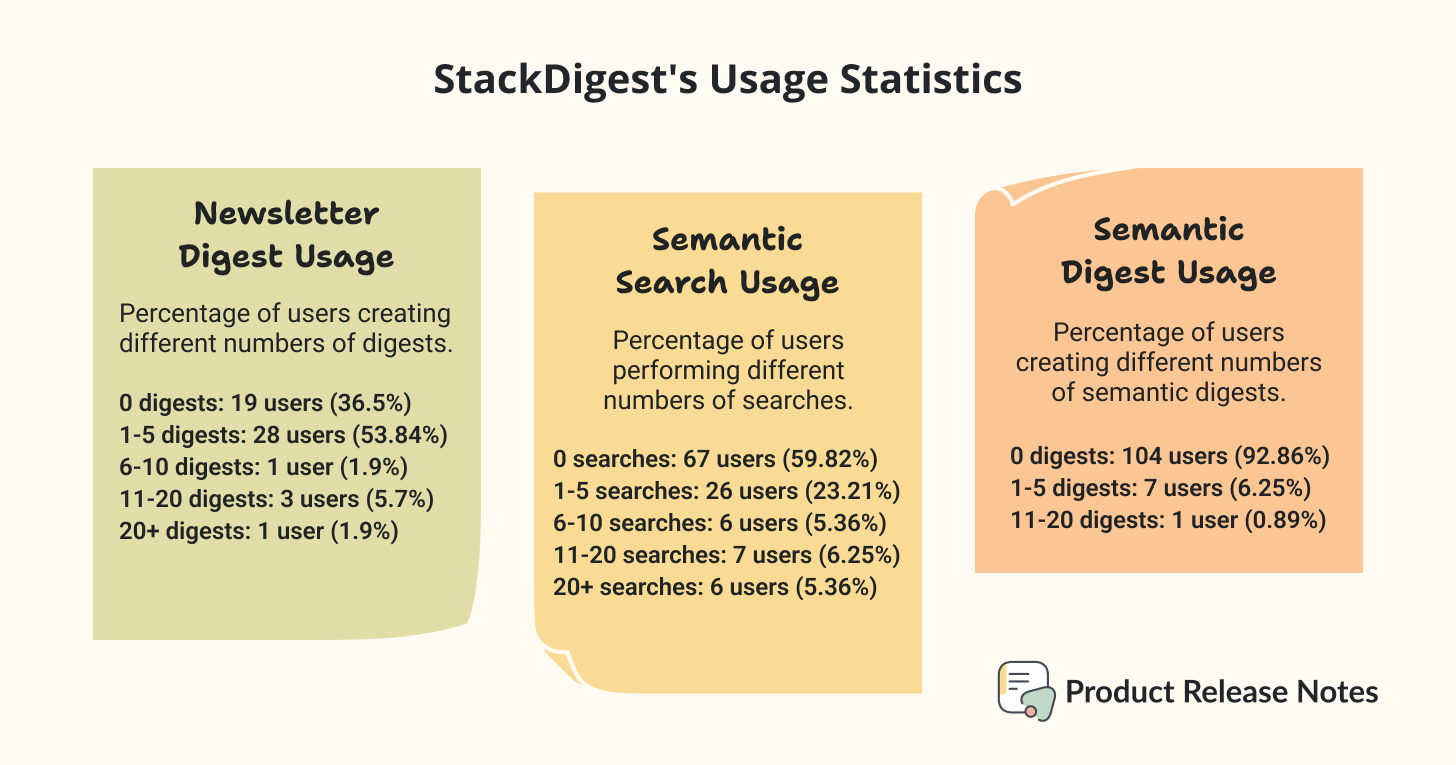 StackDigest's Usage Statistics

Newsletter Digest Usage

Percentage of users creating different numbers of digests.

0 digests: 19 users (36.5%)
1-5 digests: 28 users (53.84%)
6-10 digests: 1 user (1.9%)
11-20 digests: 3 users (5.7%)
20+ digests: 1 user (1.9%)

Semantic Search Usage

Percentage of users performing different numbers of searches.

0 searches: 67 users (59.82%)
1-5 searches: 26 users (23.21%)
6-10 searches: 6 users (5.36%)
11-20 searches: 7 users (6.25%)
20+ searches: 6 users (5.36%)

Semantic Digest Usage

Percentage of users creating different numbers of semantic digests.

0 digests: 104 users (92.86%)
1-5 digests: 7 users (6.25%)
11-20 digests: 1 user (0.89%)

Product Release Notes